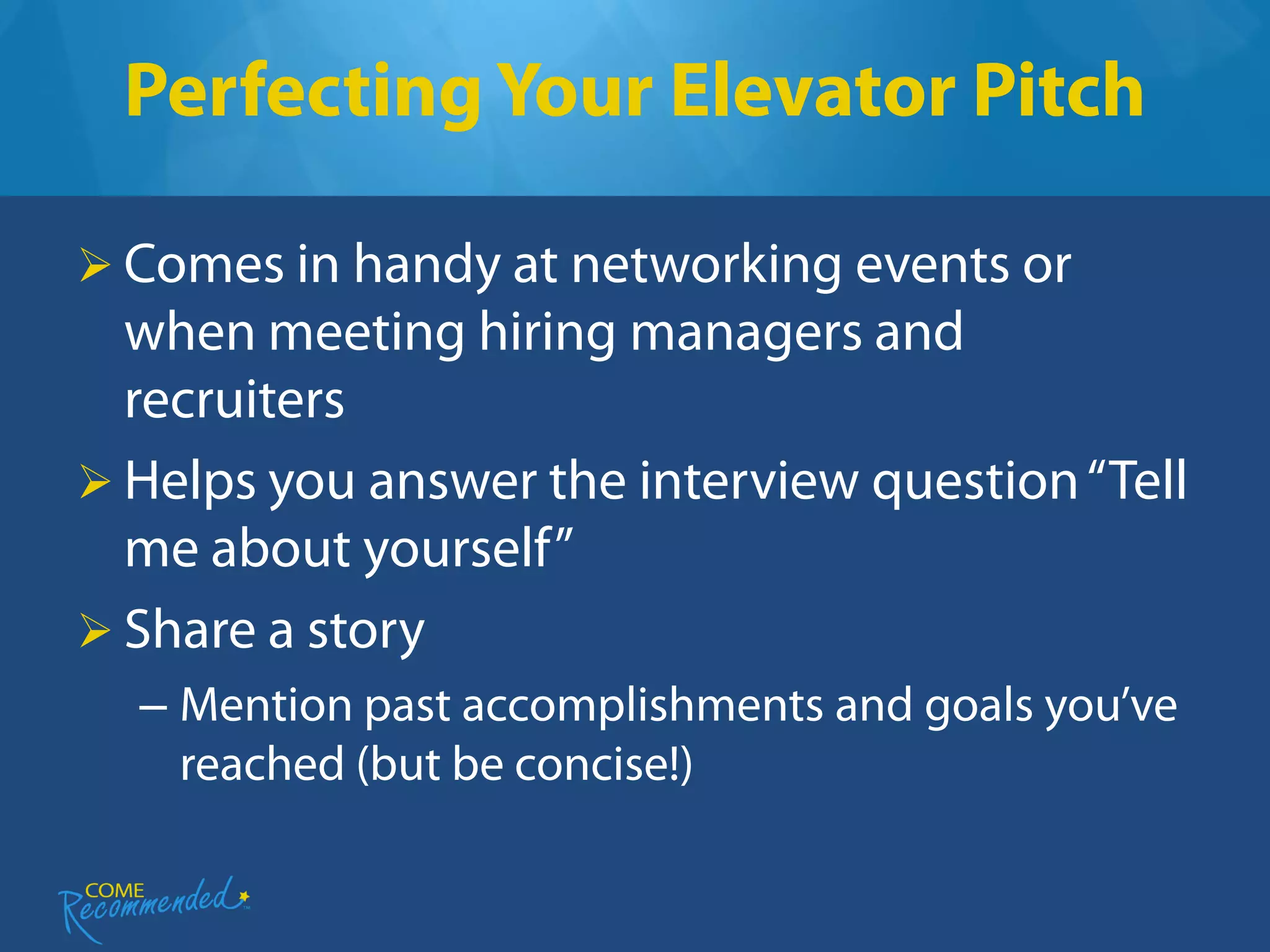 Perfecting Your Elevator Pitch

➢ Comes in handy at networking events or when meeting hiring managers and recruiters

➢ Helps you answer the interview question “Tell me about yourself”

➢ Share a story

– Mention past accomplishments and goals you’ve reached (but be concise!)

COME Recommended™